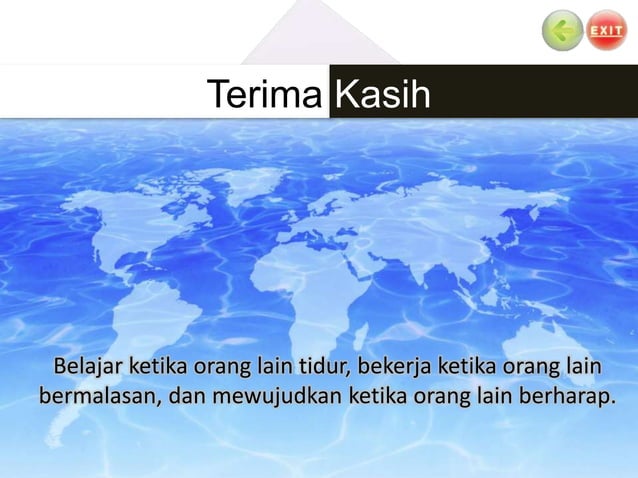 EXIT

Terima Kasih

Belajar ketika orang lain tidur, bekerja ketika orang lain bermalasan, dan mewujudkan ketika orang lain berharap.